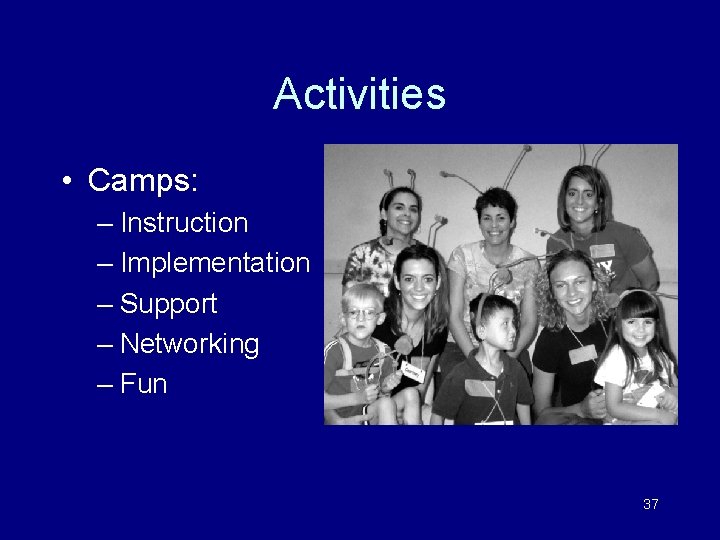 Activities

• Camps:
– Instruction
– Implementation
– Support
– Networking
– Fun

37